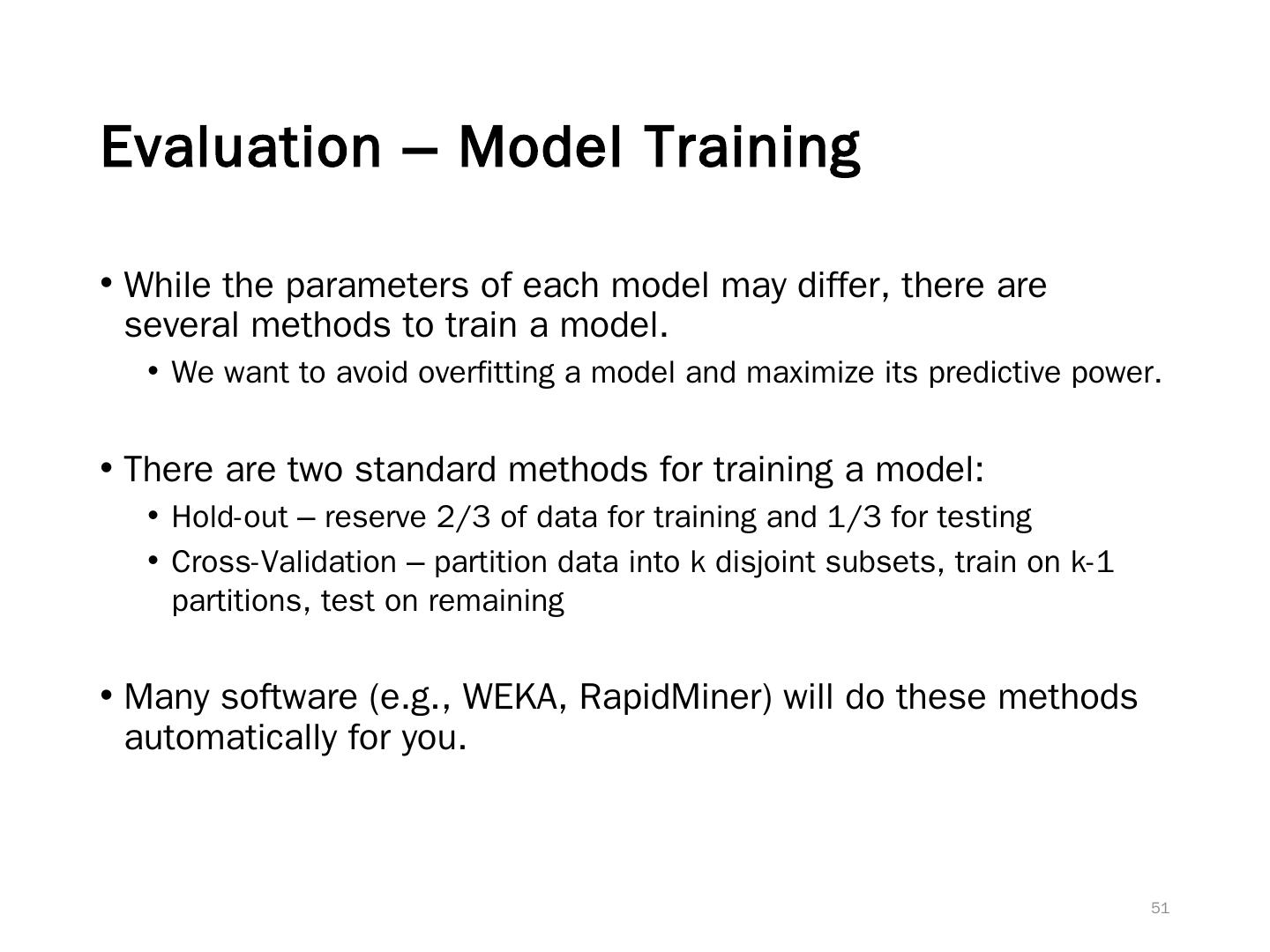 Evaluation – Model Training

• While the parameters of each model may differ, there are several methods to train a model.

• We want to avoid overfitting a model and maximize its predictive power.

• There are two standard methods for training a model:

• Hold-out – reserve 2/3 of data for training and 1/3 for testing

• Cross-Validation – partition data into k disjoint subsets, train on k-1 partitions, test on remaining

• Many software (e.g., WEKA, RapidMiner) will do these methods automatically for you.

51